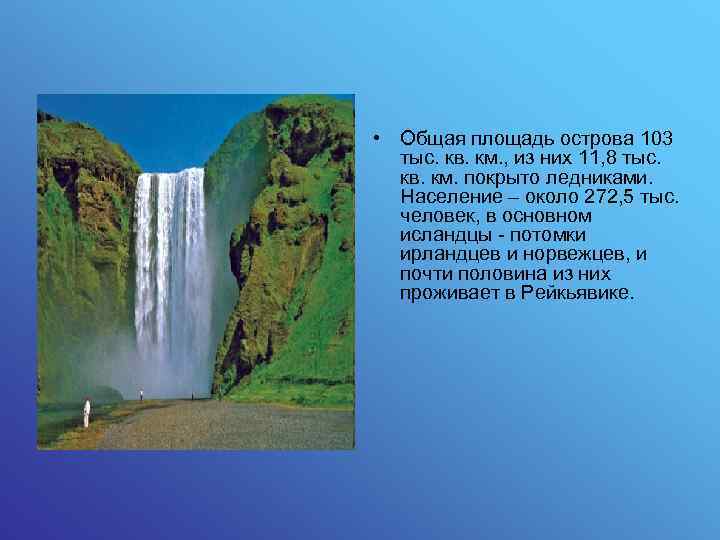 • Общая площадь острова 103 тыс. кв. км., из них 11,8 тыс. кв. км. покрыто ледниками. Население – около 272,5 тыс. человек, в основном исландцы - потомки ирландцев и норвежцев, и почти половина из них проживает в Рейкьявике.